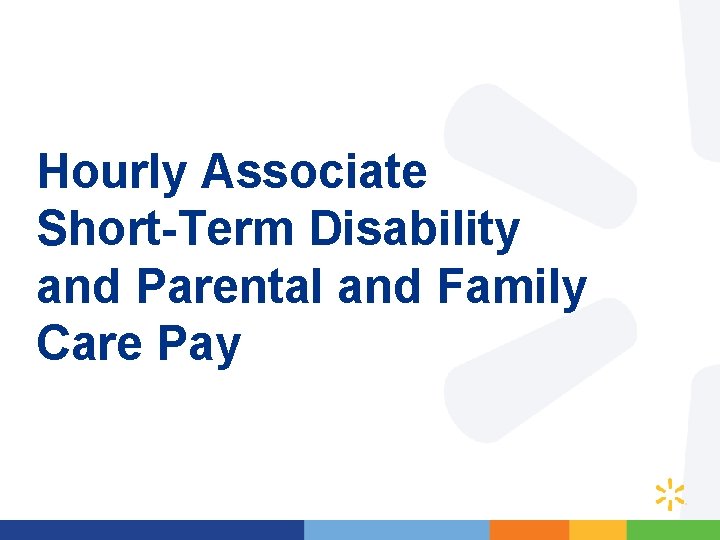 Hourly Associate Short-Term Disability and Parental and Family Care Pay